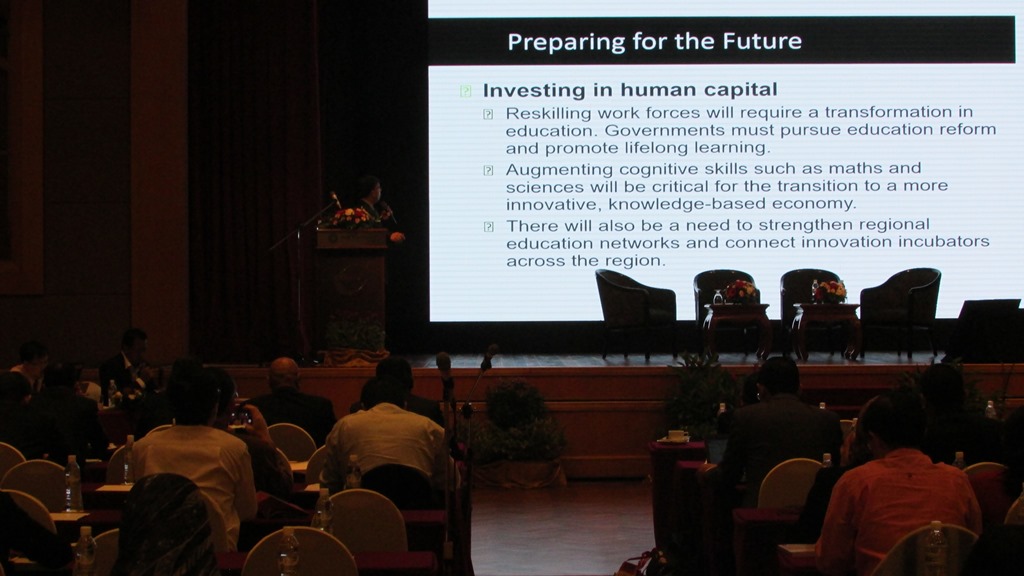 Preparing for the Future

Investing in human capital

Reskilling work forces will require a transformation in education. Governments must pursue education reform and promote lifelong learning.

Augmenting cognitive skills such as maths and sciences will be critical for the transition to a more innovative, knowledge-based economy.

There will also be a need to strengthen regional education networks and connect innovation incubators across the region.